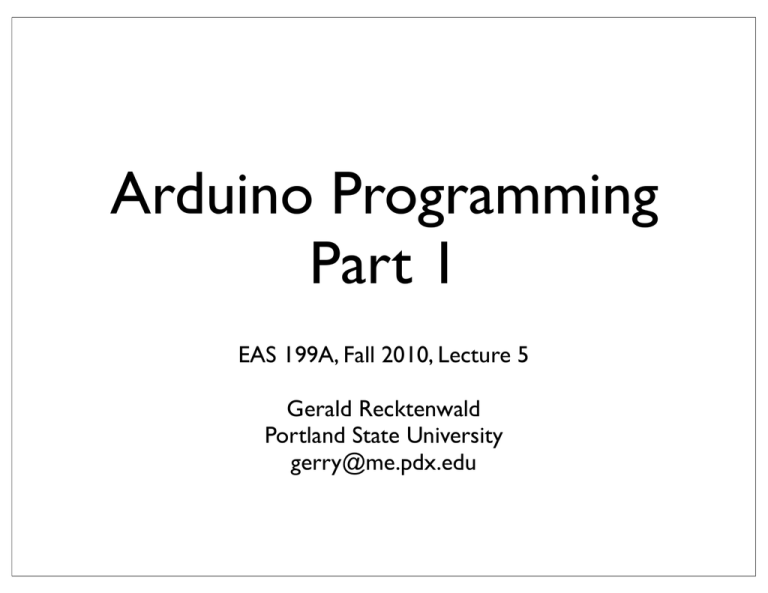 Arduino Programming
Part 1

EAS 199A, Fall 2010, Lecture 5

Gerald Recktenwald
Portland State University
gerry@me.pdx.edu